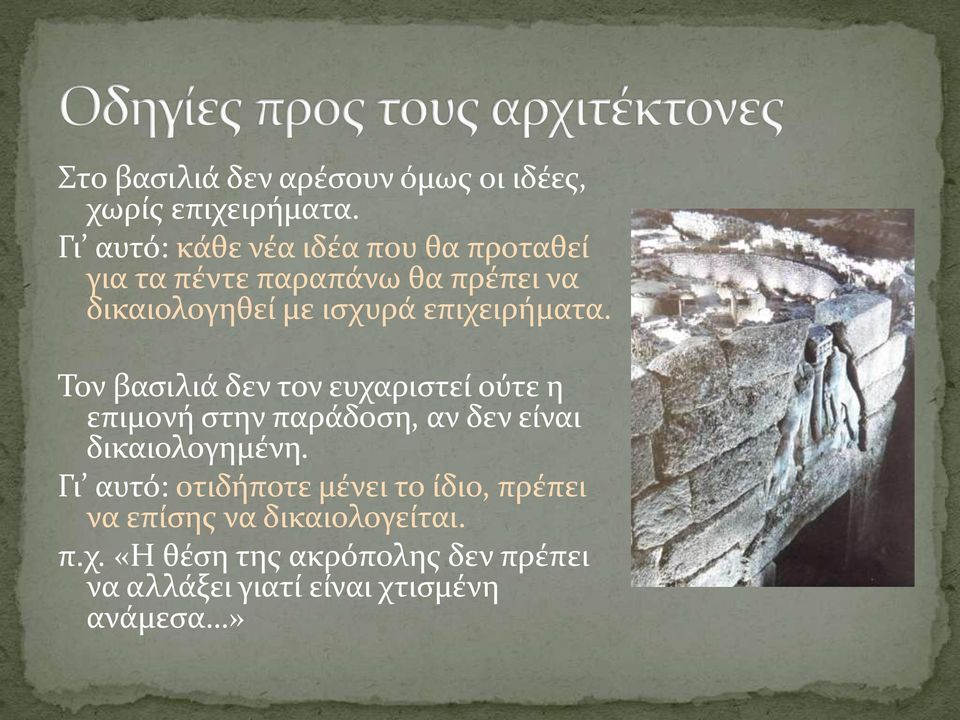 Οδηγίες προς τους αρχιτέκτονες

Στο βασιλιά δεν αρέσουν όμως οι ιδέες, χωρίς επιχειρήματα.

Γι’ αυτό: κάθε νέα ιδέα που θα προταθεί για τα πέντε παραπάνω θα πρέπει να δικαιολογηθεί με ισχυρά επιχειρήματα.

Τον βασιλιά δεν τον ευχαριστεί ούτε η επιμονή στην παράδοση, αν δεν είναι δικαιολογημένη.

Γι’ αυτό: οτιδήποτε μένει το ίδιο, πρέπει να επίσης να δικαιολογείται.

π.χ. «Η θέση της ακρόπολης δεν πρέπει να αλλάξει γιατί είναι χτισμένη ανάμεσα…»